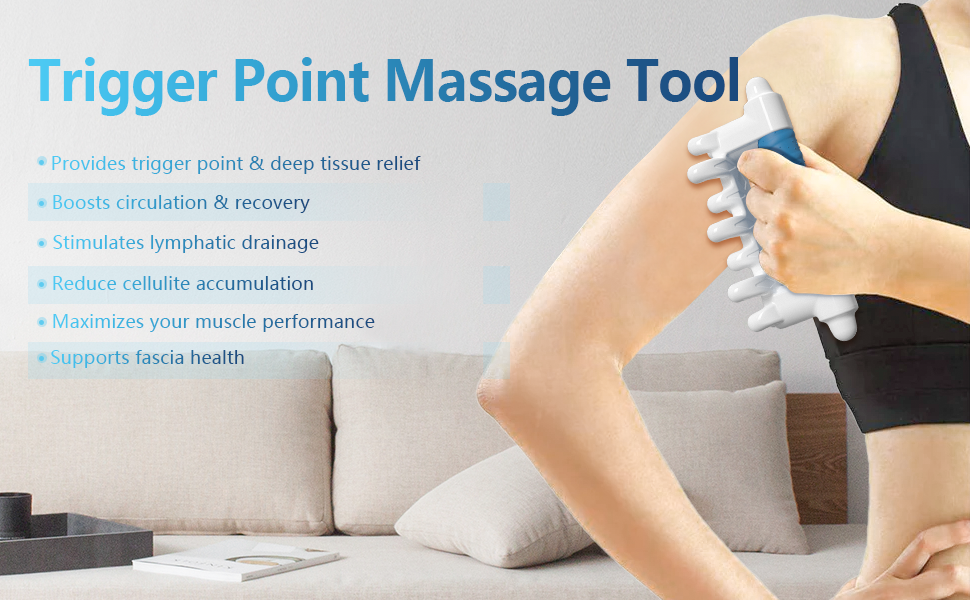 Trigger Point Massage Tool

• Provides trigger point & deep tissue relief
• Boosts circulation & recovery
• Stimulates lymphatic drainage
• Reduce cellulite accumulation
• Maximizes your muscle performance
• Supports fascia health